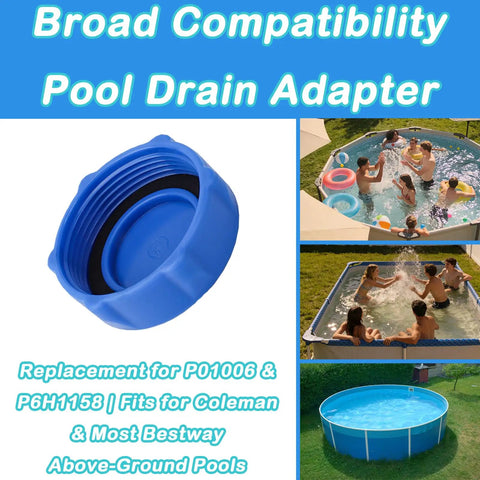 Broad Compatibility Pool Drain Adapter

Replacement for P01006 & P6H1158 | Fits for Coleman & Most Bestway Above-Ground Pools